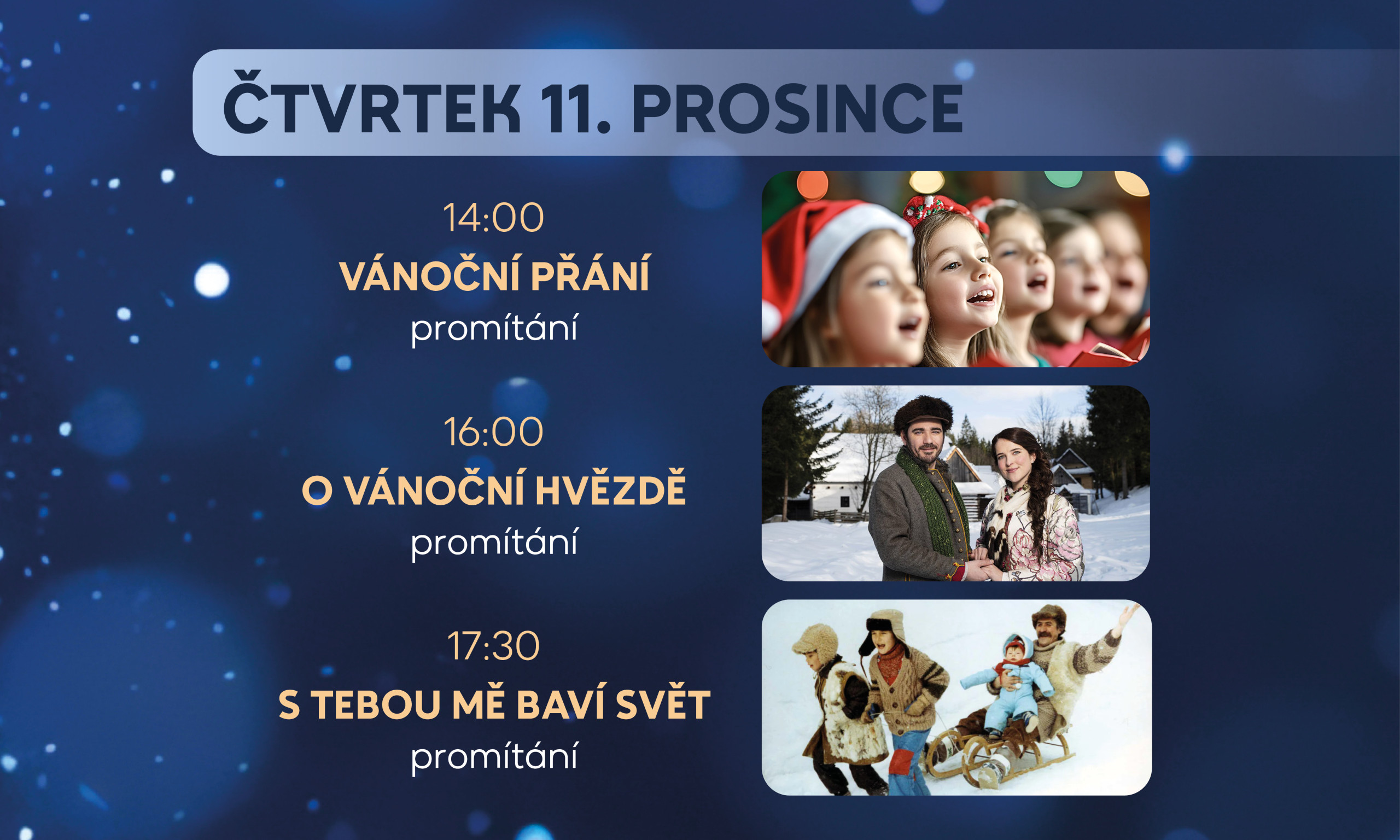 ČTVRTEK 11. PROSINCE

14:00
VÁNOČNÍ PŘÁNÍ
promítání

16:00
O VÁNOČNÍ HVĚZDĚ
promítání

17:30
S TEBOU MĚ BAVÍ SVĚT
promítání